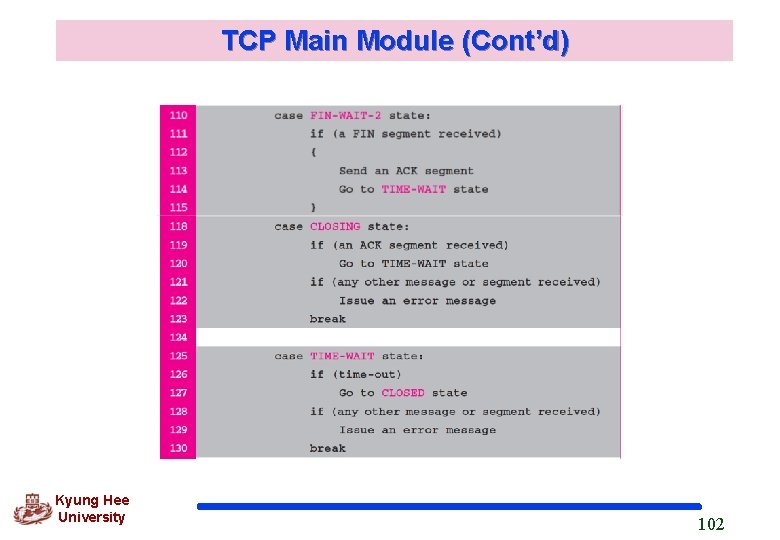 TCP Main Module (Cont'd)

110 case FIN-WAIT-2 state:
111 if (a FIN segment received)
112 {
113 Send an ACK segment
114 Go to TIME-WAIT state
115 }
118 case CLOSING state:
119 if (an ACK segment received)
120 Go to TIME-WAIT state
121 if (any other message or segment received)
122 Issue an error message
123 break
124
125 case TIME-WAIT state:
126 if (time-out)
127 Go to CLOSED state
128 if (any other message or segment received)
129 Issue an error message
130 break

Kyung Hee University

102